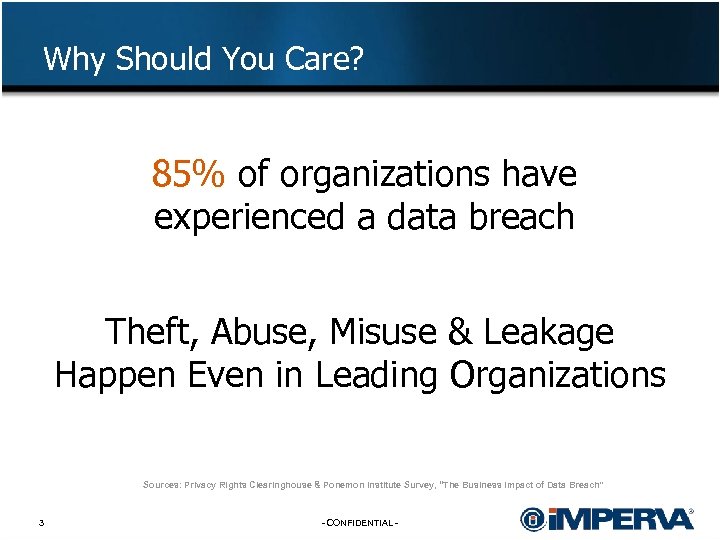 Why Should You Care?

85% of organizations have experienced a data breach

Theft, Abuse, Misuse & Leakage Happen Even in Leading Organizations

Sources: Privacy Rights Clearinghouse & Ponemon Institute Survey, "The Business Impact of Data Breach"

3

- CONFIDENTIAL -

iMPERVA®